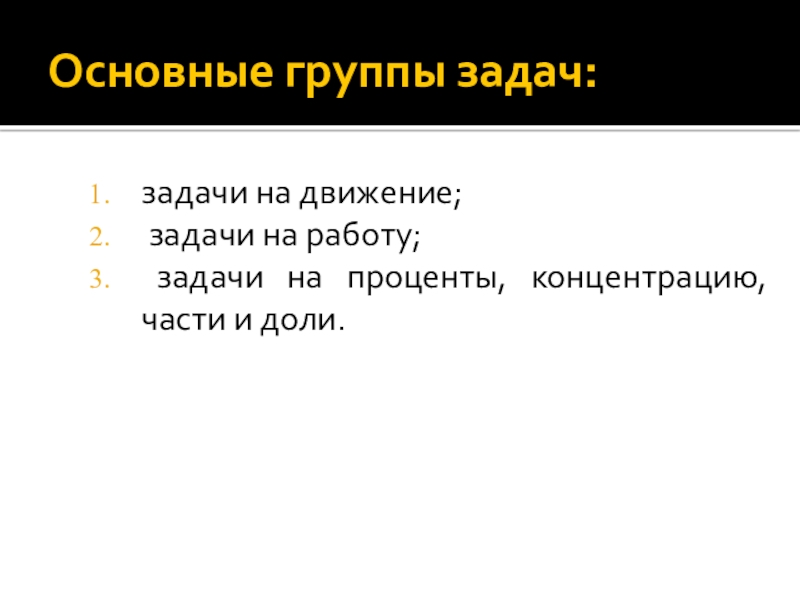 Основные группы задач:

1. задачи на движение;
2. задачи на работу;
3. задачи на проценты, концентрацию, части и доли.